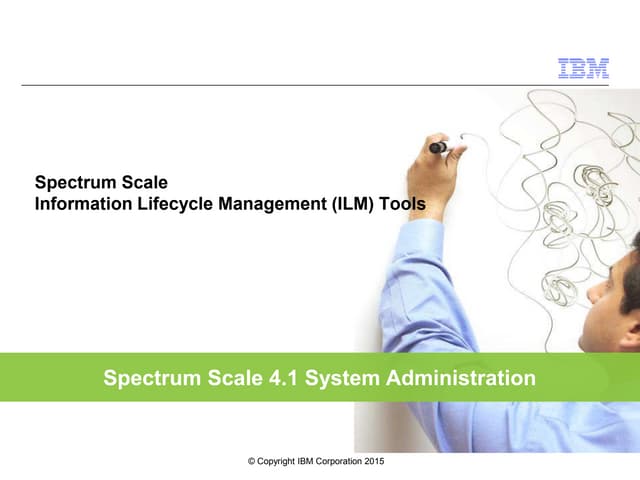 IBM

Spectrum Scale
Information Lifecycle Management (ILM) Tools

Spectrum Scale 4.1 System Administration

© Copyright IBM Corporation 2015